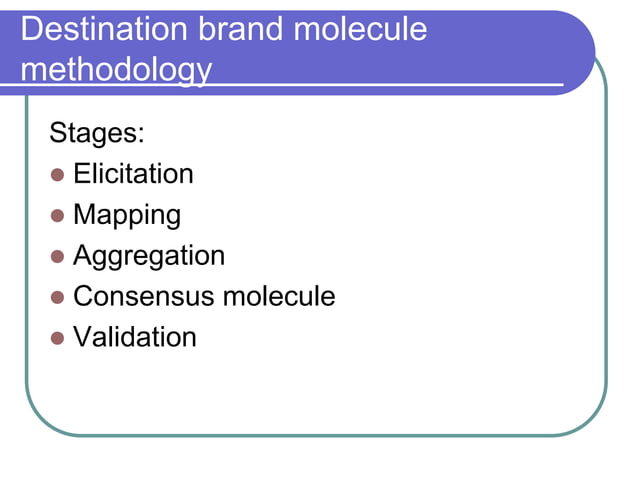 Destination brand molecule methodology

Stages:
- Elicitation
- Mapping
- Aggregation
- Consensus molecule
- Validation